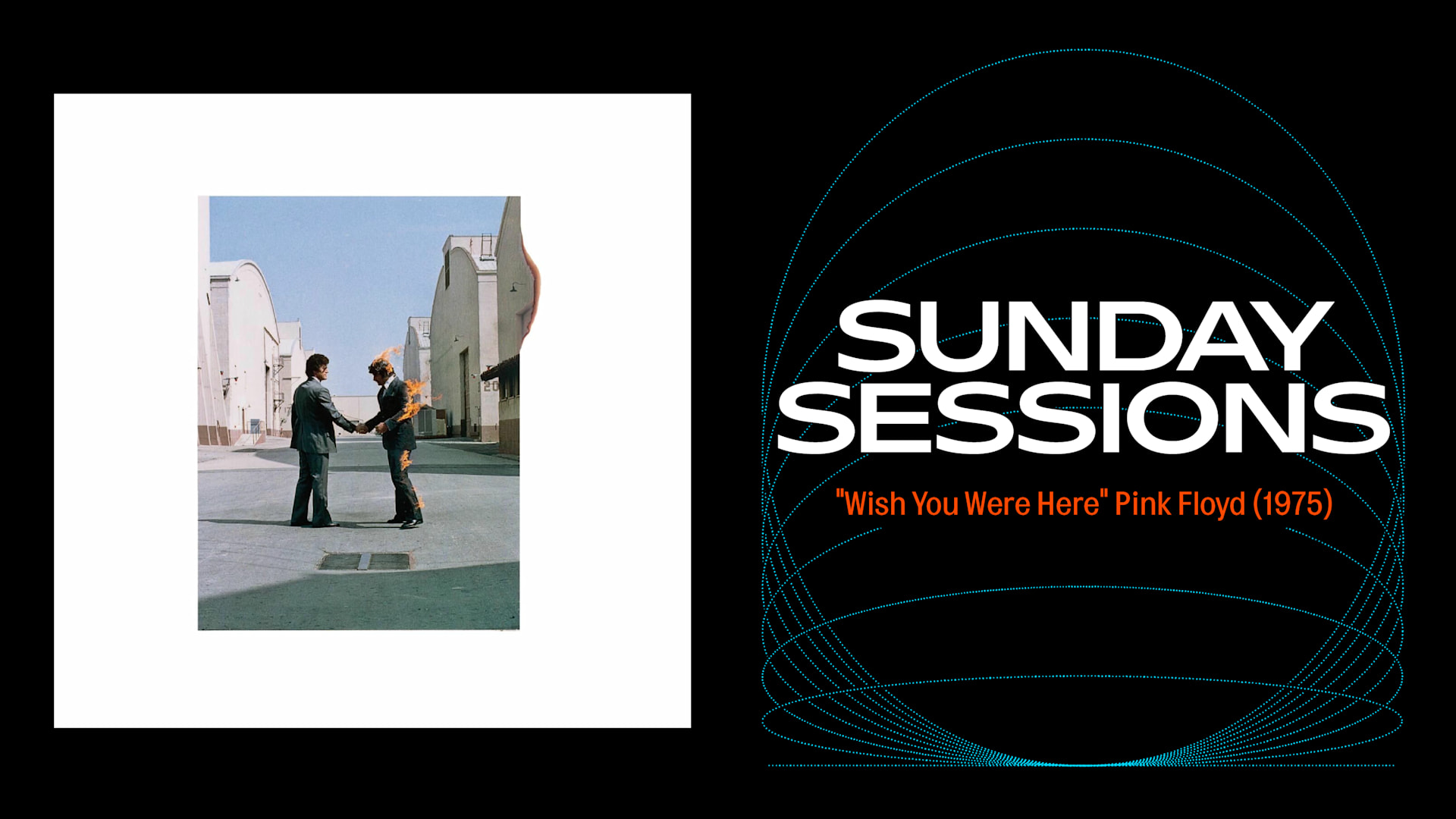 SUNDAY SESSIONS

"Wish You Were Here" Pink Floyd (1975)